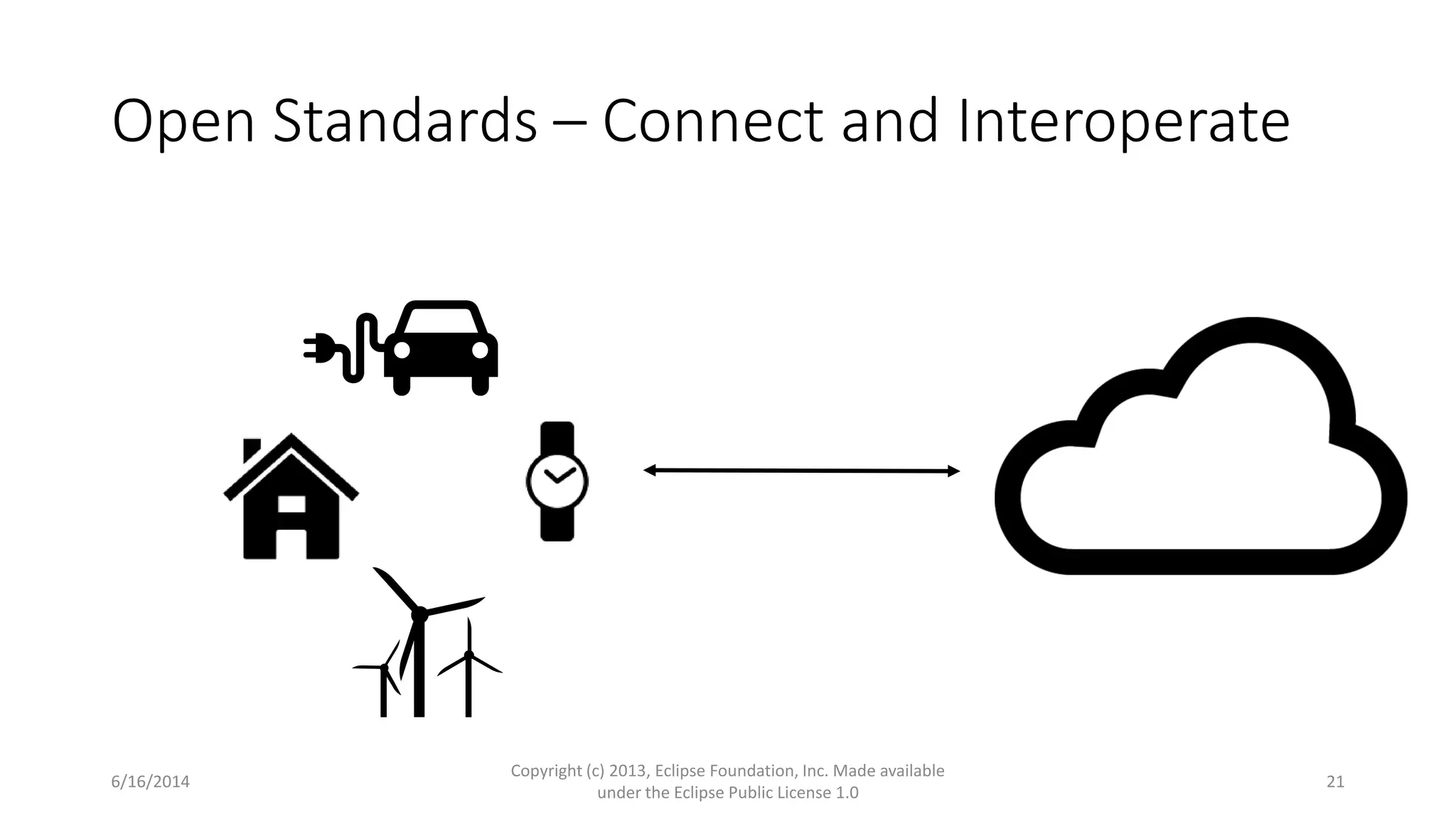 Open Standards – Connect and Interoperate

6/16/2014

Copyright (c) 2013, Eclipse Foundation, Inc. Made available under the Eclipse Public License 1.0

21